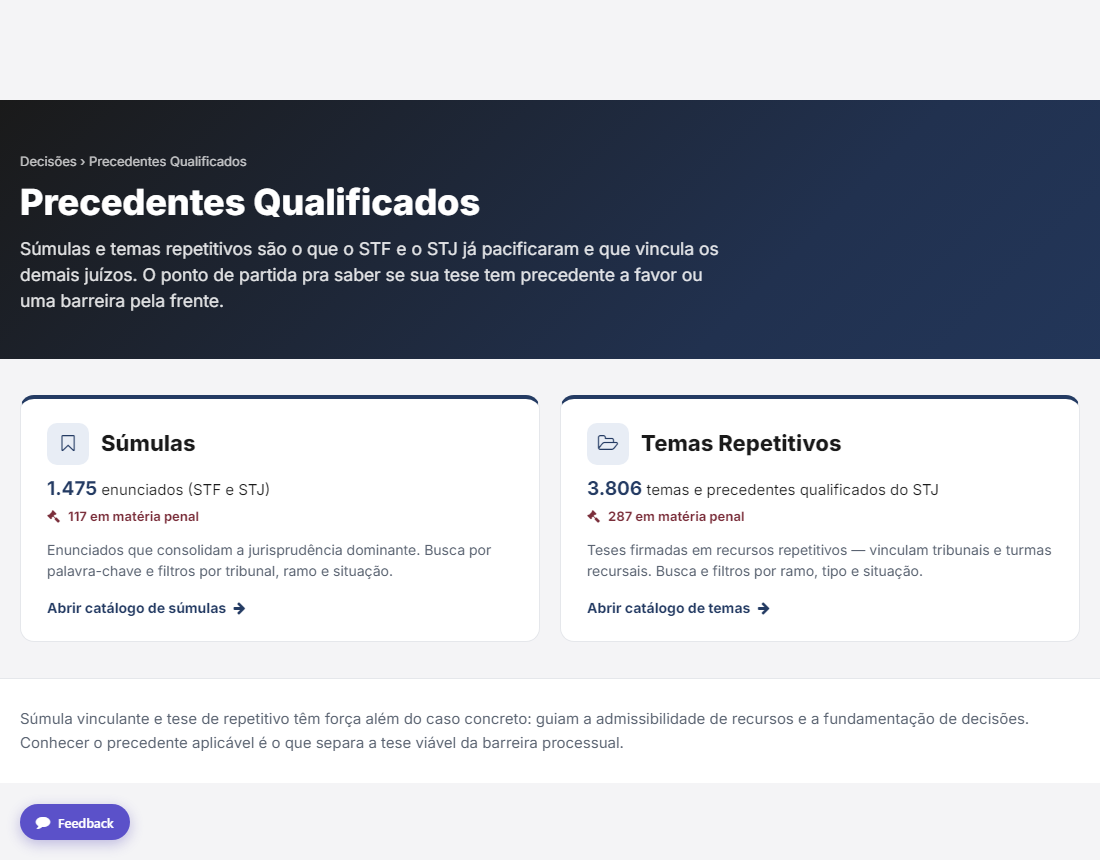 Decisões › Precedentes Qualificados

Precedentes Qualificados

Súmulas e temas repetitivos são o que o STF e o STJ já pacificaram e que vincula os demais juízos. O ponto de partida pra saber se sua tese tem precedente a favor ou uma barreira pela frente.

Súmulas

1.475 enunciados (STF e STJ)

117 em matéria penal

Enunciados que consolidam a jurisprudência dominante. Busca por palavra-chave e filtros por tribunal, ramo e situação.

Abrir catálogo de súmulas

Temas Repetitivos

3.806 temas e precedentes qualificados do STJ

287 em matéria penal

Teses firmadas em recursos repetitivos — vinculam tribunais e turmas recursais. Busca e filtros por ramo, tipo e situação.

Abrir catálogo de temas

Súmula vinculante e tese de repetitivo têm força além do caso concreto: guiam a admissibilidade de recursos e a fundamentação de decisões. Conhecer o precedente aplicável é o que separa a tese viável da barreira processual.

Feedback